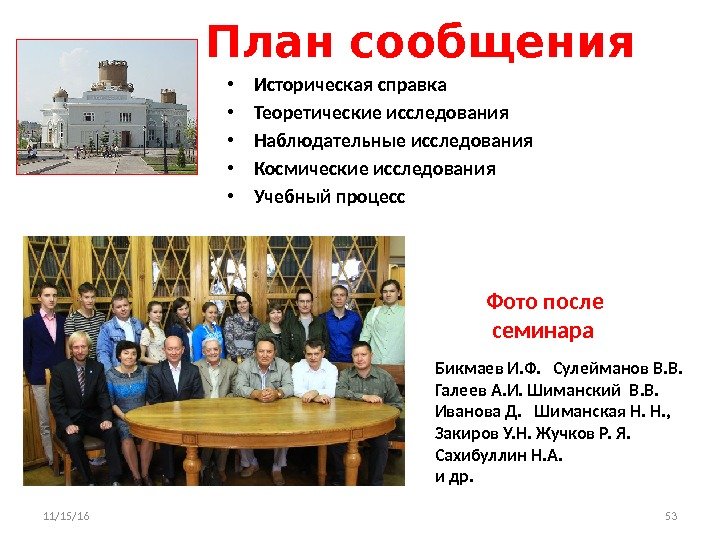 План сообщения

• Историческая справка
• Теоретические исследования
• Наблюдательные исследования
• Космические исследования
• Учебный процесс

Фото после семинара

Бикмаев И.Ф. Сулейманов В.В.
Галеев А.И. Шиманский В.В.
Иванова Д. Шиманская Н. Н.,
Закиров У.Н. Жучков Р. Я.
Сахибуллин Н.А.
и др.

11/15/16

53